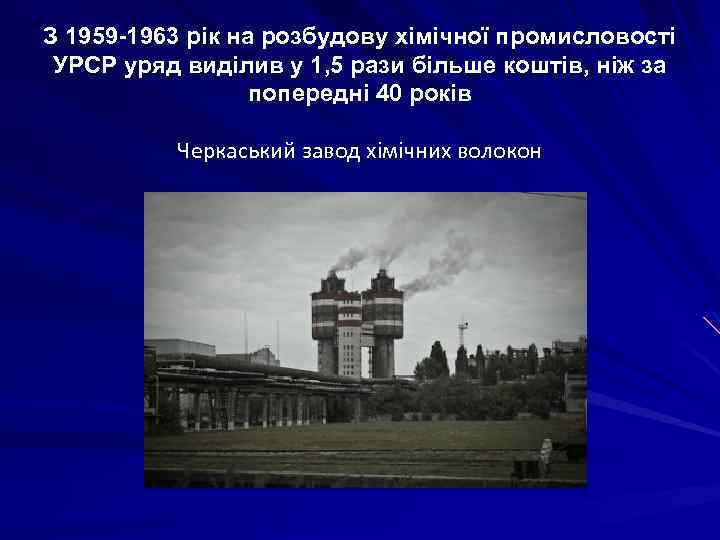 З 1959-1963 рік на розбудову хімічної промисловості УРСР уряд виділив у 1,5 рази більше коштів, ніж за попередні 40 років

Черкаський завод хімічних волокон